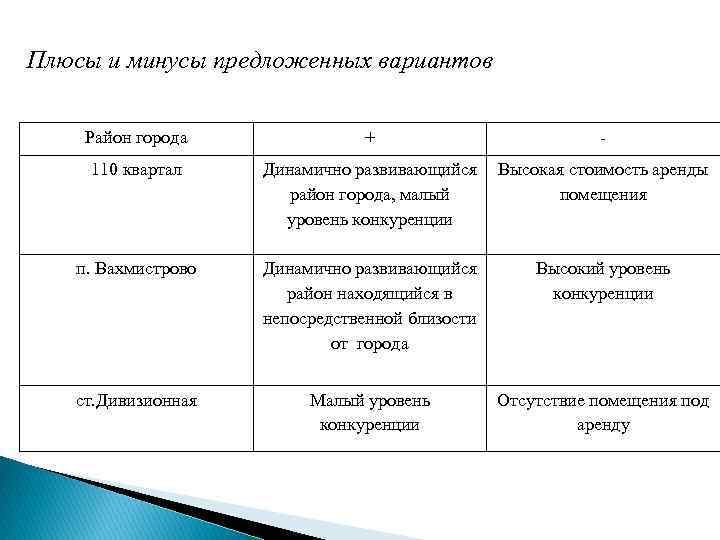 Плюсы и минусы предложенных вариантов

| Район города | + | - |
|---|---|---|
| 110 квартал | Динамично развивающийся район города, малый уровень конкуренции | Высокая стоимость аренды помещения |
| п. Вахмистрово | Динамично развивающийся район находящийся в непосредственной близости от города | Высокий уровень конкуренции |
| ст.Дивизионная | Малый уровень конкуренции | Отсутствие помещения под аренду |